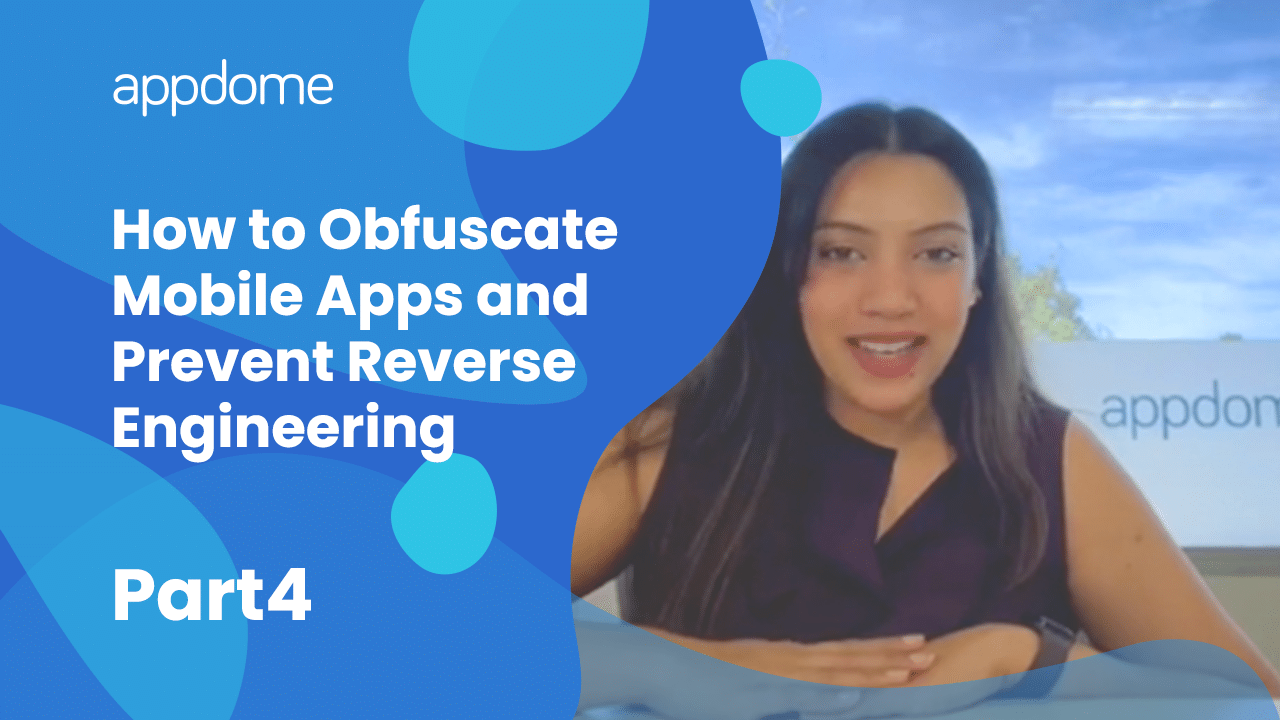 appdome

How to Obfuscate Mobile Apps and Prevent Reverse Engineering

Part4

appdom